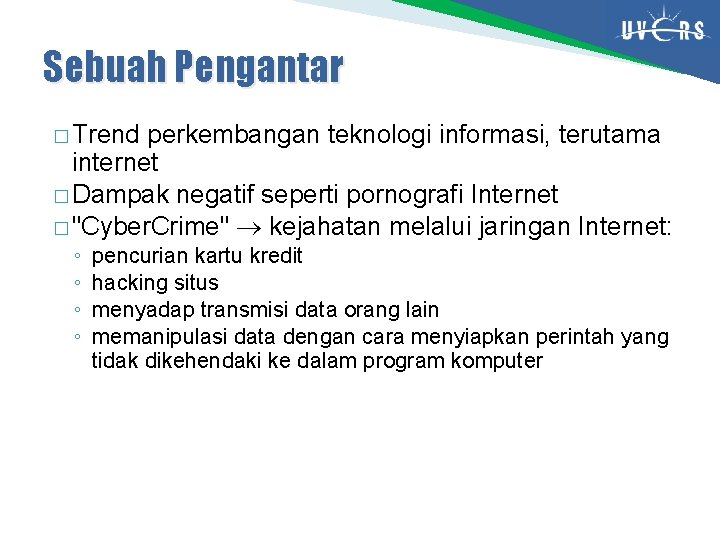 UVERS

Sebuah Pengantar

□ Trend perkembangan teknologi informasi, terutama internet

□ Dampak negatif seperti pornografi Internet

□ "CyberCrime" $\rightarrow$ kejahatan melalui jaringan Internet:

◦ pencurian kartu kredit

◦ hacking situs

◦ menyadap transmisi data orang lain

◦ memanipulasi data dengan cara menyiapkan perintah yang tidak dikehendaki ke dalam program komputer